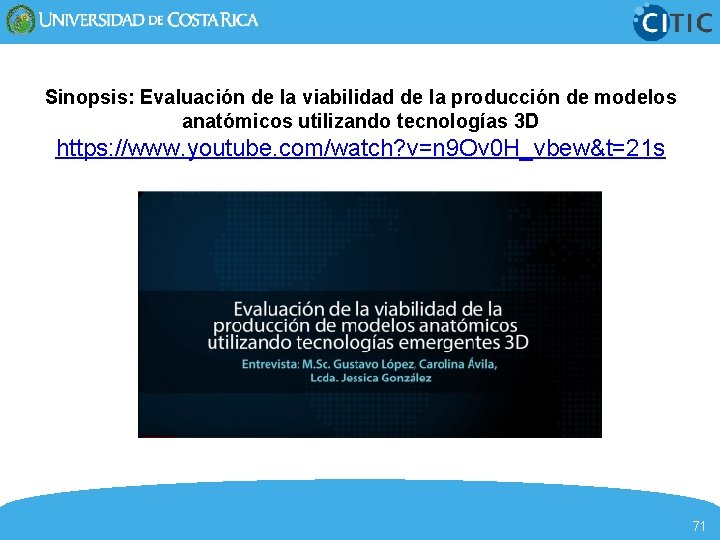 UNIVERSIDAD DE COSTA RICA

CITIC

Sinopsis: Evaluación de la viabilidad de la producción de modelos anatómicos utilizando tecnologías 3D

https://www.youtube.com/watch?v=n9Ov0H_vbew&t=21s

Evaluación de la viabilidad de la producción de modelos anatómicos utilizando tecnologías emergentes 3D

Entrevista: M.Sc. Gustavo López, Carolina Ávila, Lcda. Jessica González

71